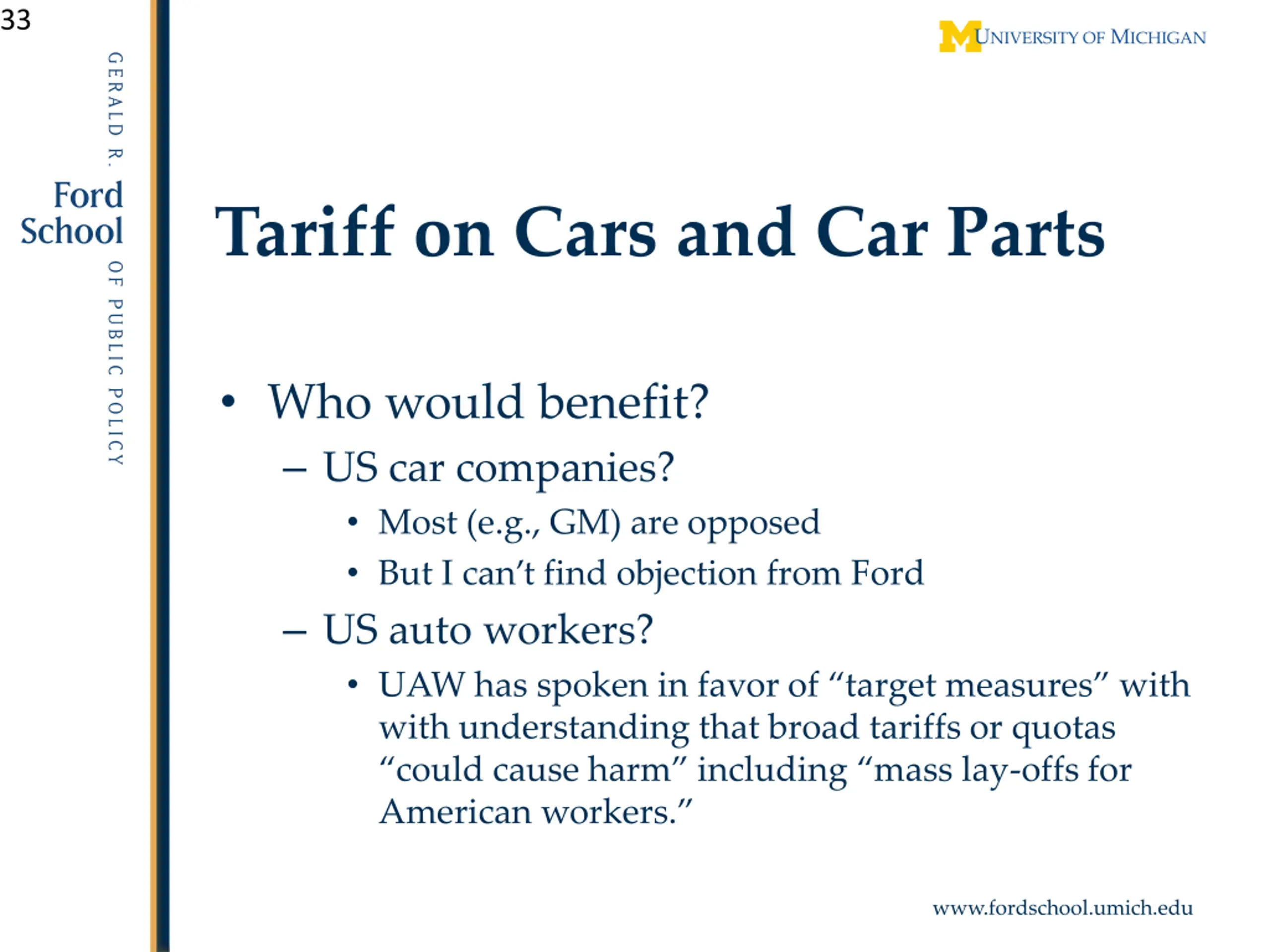 33

GERALD R.
Ford
School
OF PUBLIC POLICY

M UNIVERSITY OF MICHIGAN

Tariff on Cars and Car Parts

• Who would benefit?
– US car companies?
• Most (e.g., GM) are opposed
• But I can't find objection from Ford
– US auto workers?
• UAW has spoken in favor of "target measures" with with understanding that broad tariffs or quotas "could cause harm" including "mass lay-offs for American workers."

www.fordschool.umich.edu